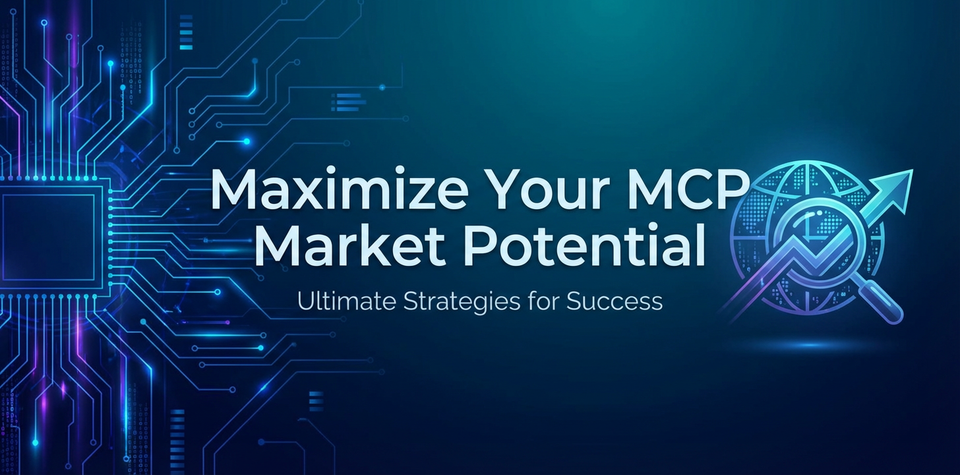 Maximize Your MCP Market Potential

Ultimate Strategies for Success